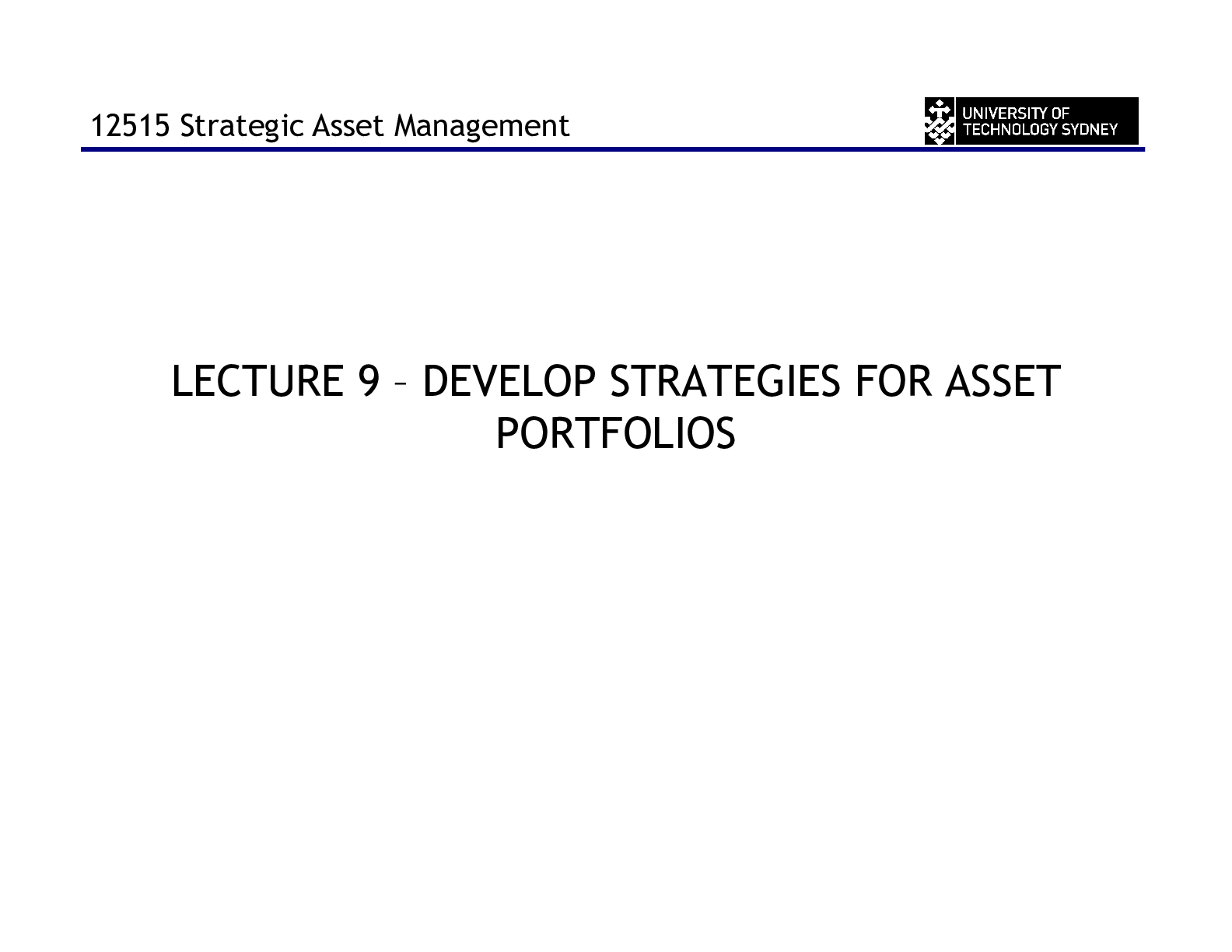 12515 Strategic Asset Management

UNIVERSITY OF TECHNOLOGY SYDNEY

LECTURE 9 – DEVELOP STRATEGIES FOR ASSET PORTFOLIOS